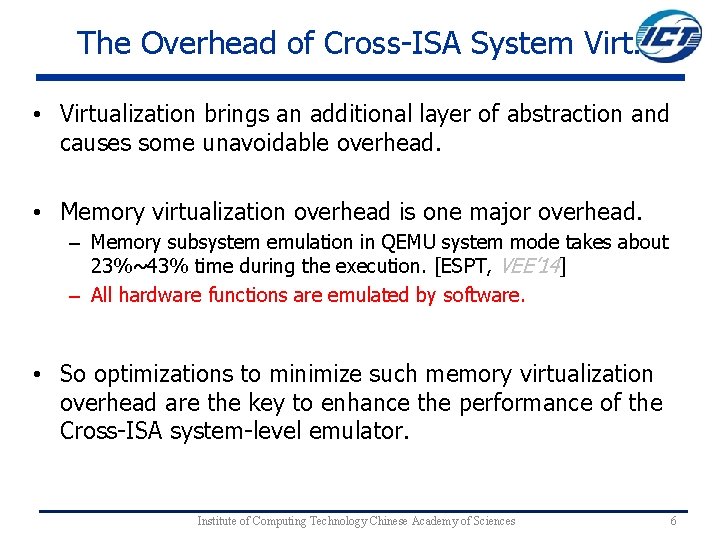 The Overhead of Cross-ISA System Virt.

ICT

• Virtualization brings an additional layer of abstraction and causes some unavoidable overhead.

• Memory virtualization overhead is one major overhead.

– Memory subsystem emulation in QEMU system mode takes about 23%~43% time during the execution. [ESPT, VEE'14]

– All hardware functions are emulated by software.

• So optimizations to minimize such memory virtualization overhead are the key to enhance the performance of the Cross-ISA system-level emulator.

Institute of Computing Technology Chinese Academy of Sciences

6